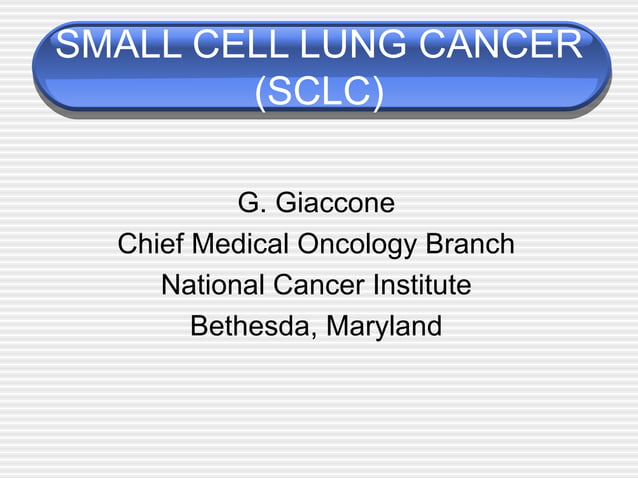 SMALL CELL LUNG CANCER (SCLC)

G. Giaccone
Chief Medical Oncology Branch
National Cancer Institute
Bethesda, Maryland